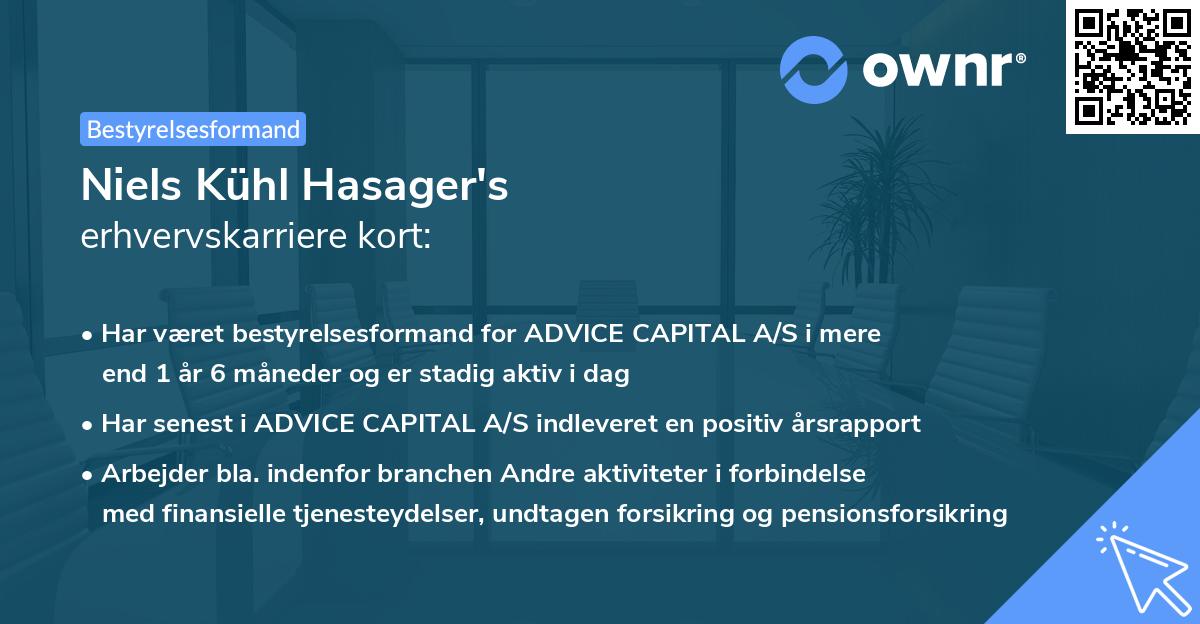 ownr®

Bestyrelsesformand

Niels Kühl Hasager's
erhvervskarriere kort:

• Har været bestyrelsesformand for ADVICE CAPITAL A/S i mere end 1 år 6 måneder og er stadig aktiv i dag

• Har senest i ADVICE CAPITAL A/S indleveret en positiv årsrapport

• Arbejder bla. indenfor branchen Andre aktiviteter i forbindelse med finansielle tjenesteydelser, undtagen forsikring og pensionsforsikring